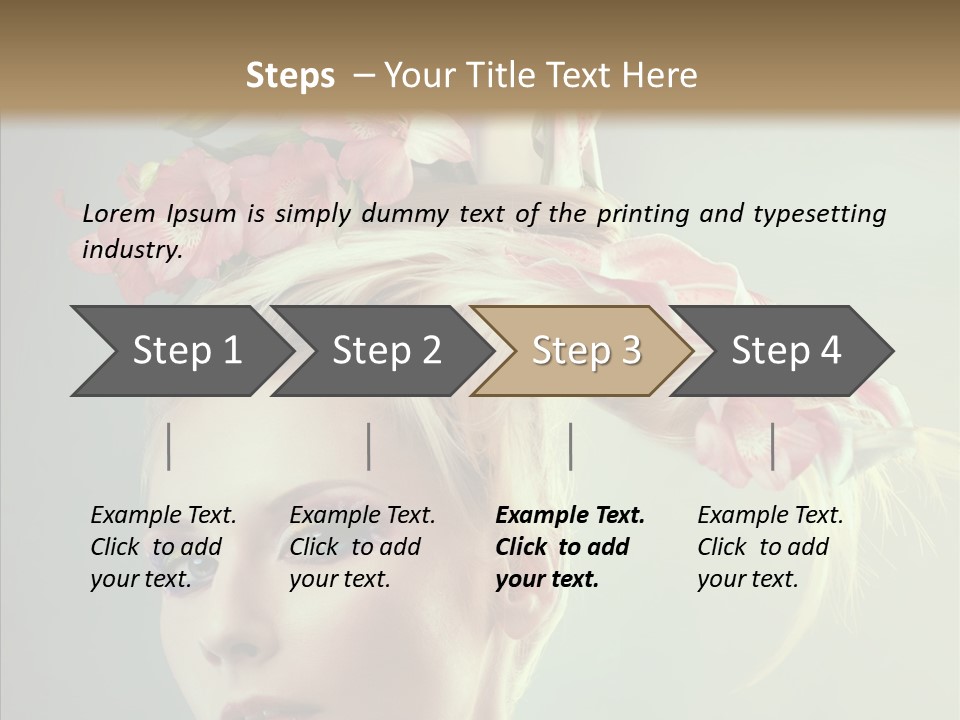 Steps – Your Title Text Here

Lorem Ipsum is simply dummy text of the printing and typesetting industry.

Step 1

Step 2

Step 3

Step 4

Example Text. Click to add your text.

Example Text. Click to add your text.

Example Text. Click to add your text.

Example Text. Click to add your text.